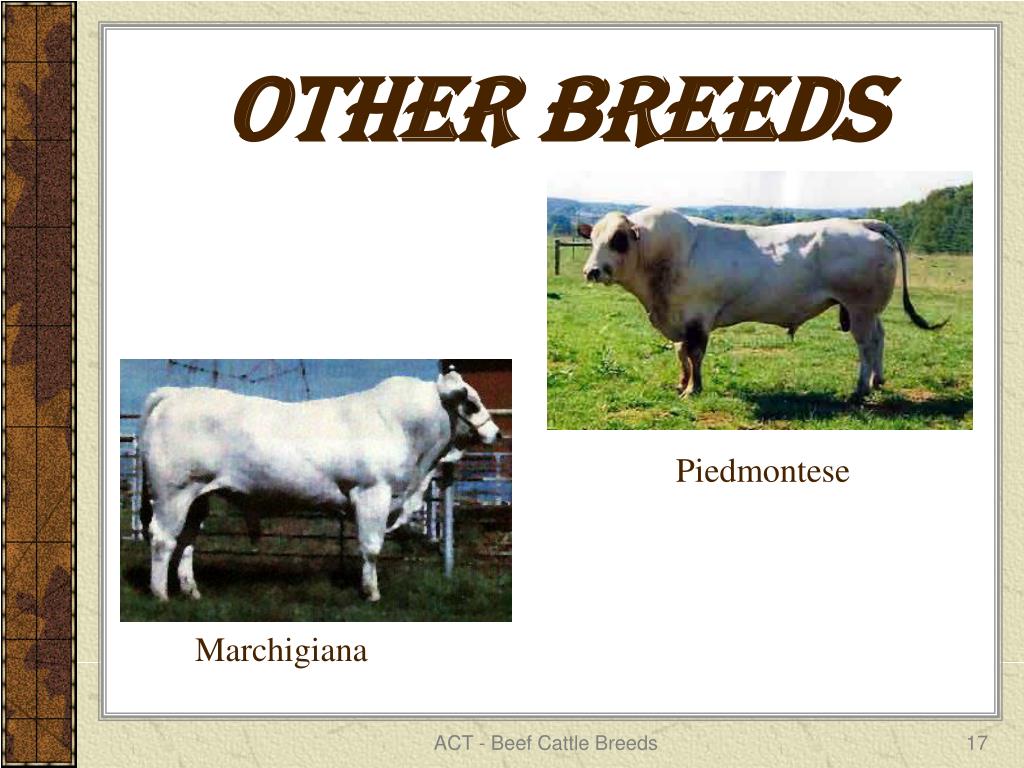 OTHER BREEDS

Piedmontese

Marchigiana

ACT - Beef Cattle Breeds

17